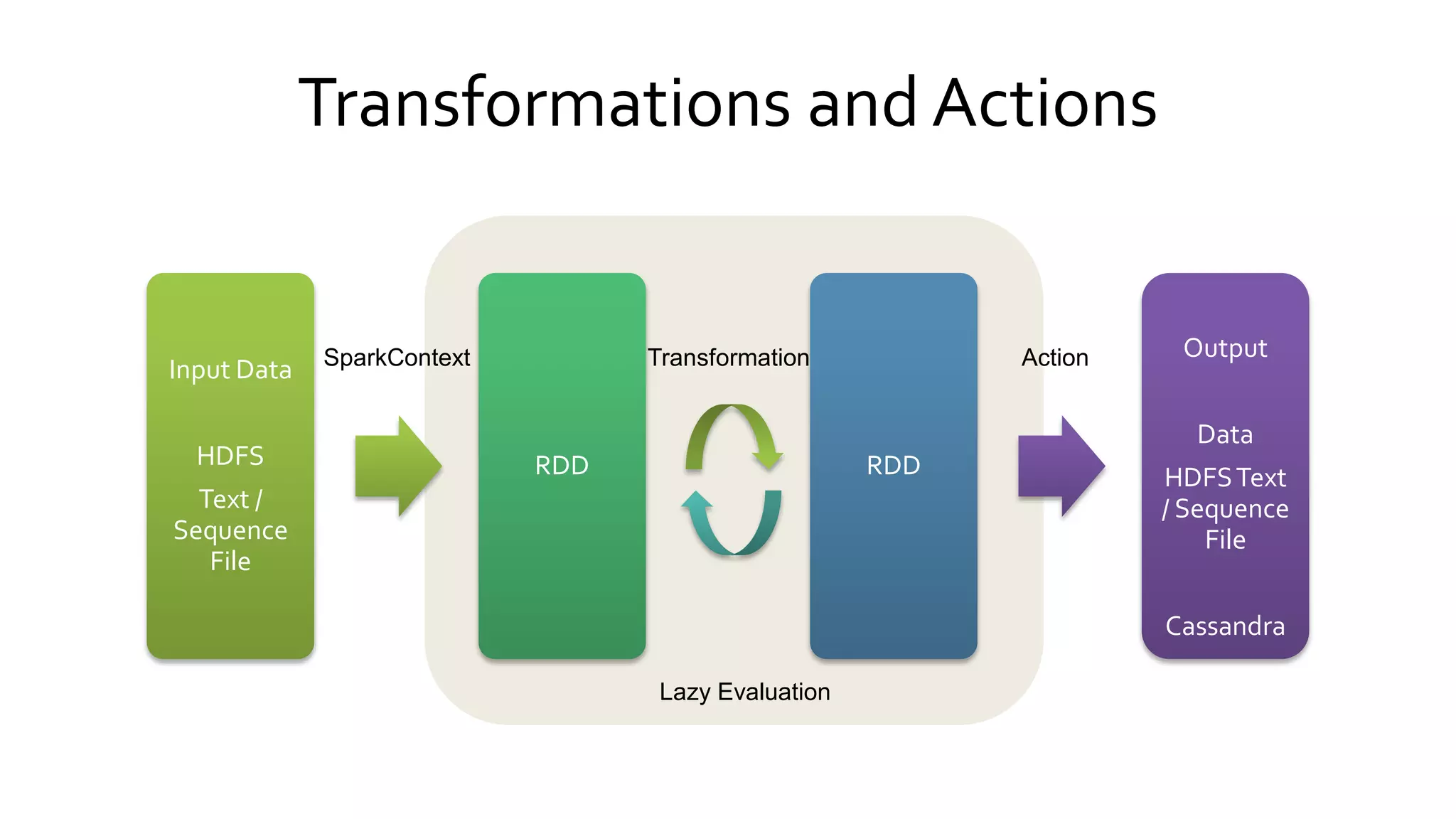 Transformations and Actions

Input Data

HDFS

Text / Sequence File

SparkContext

RDD

Transformation

RDD

Action

Output

Data

HDFS Text / Sequence File

Cassandra

Lazy Evaluation